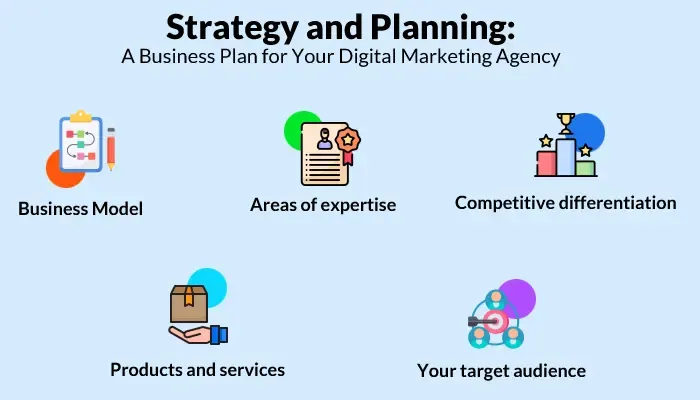 Strategy and Planning:
A Business Plan for Your Digital Marketing Agency

Business Model

Areas of expertise

Competitive differentiation

Products and services

Your target audience